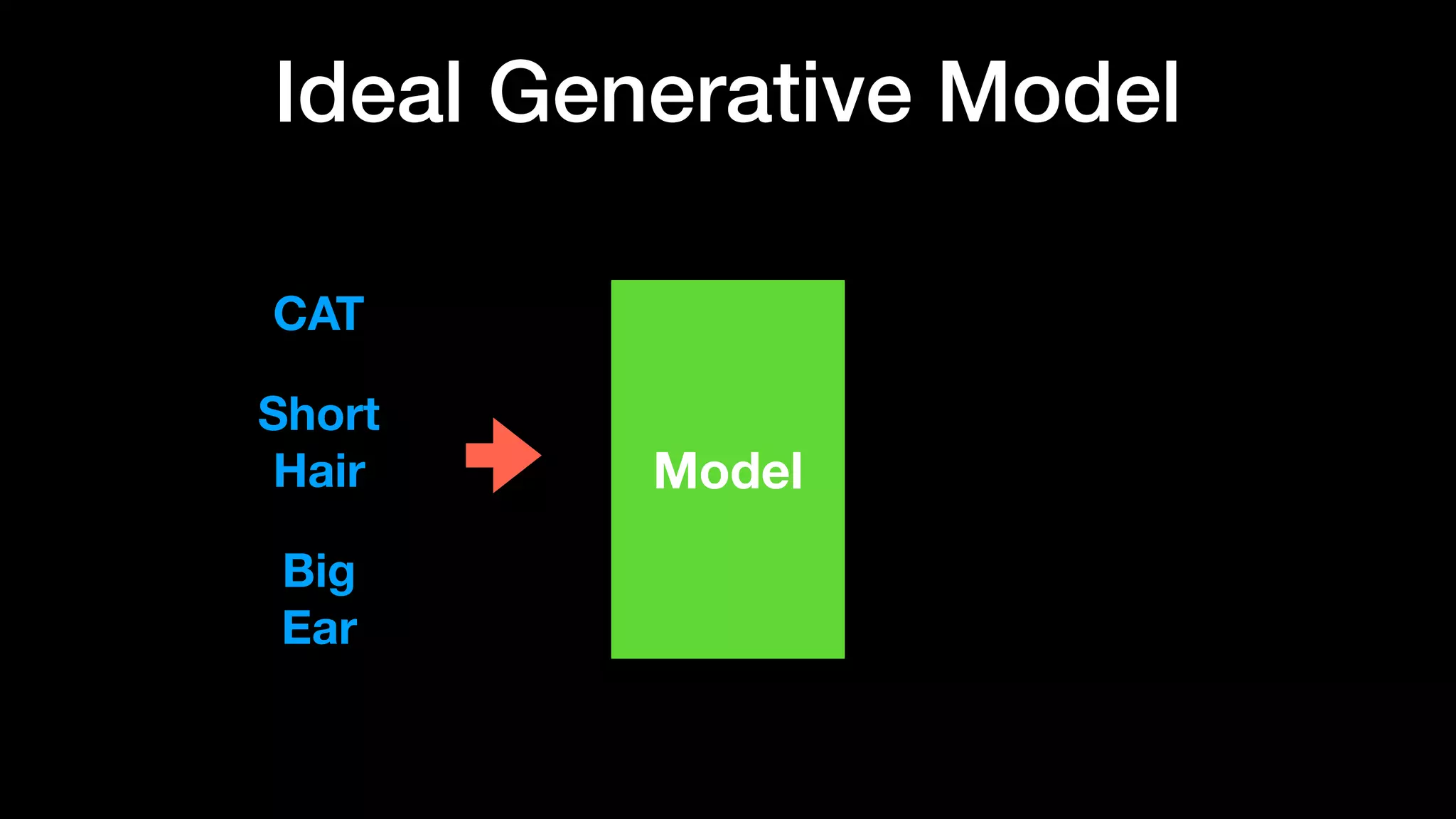 Ideal Generative Model

CAT

Short Hair

Big Ear

Model